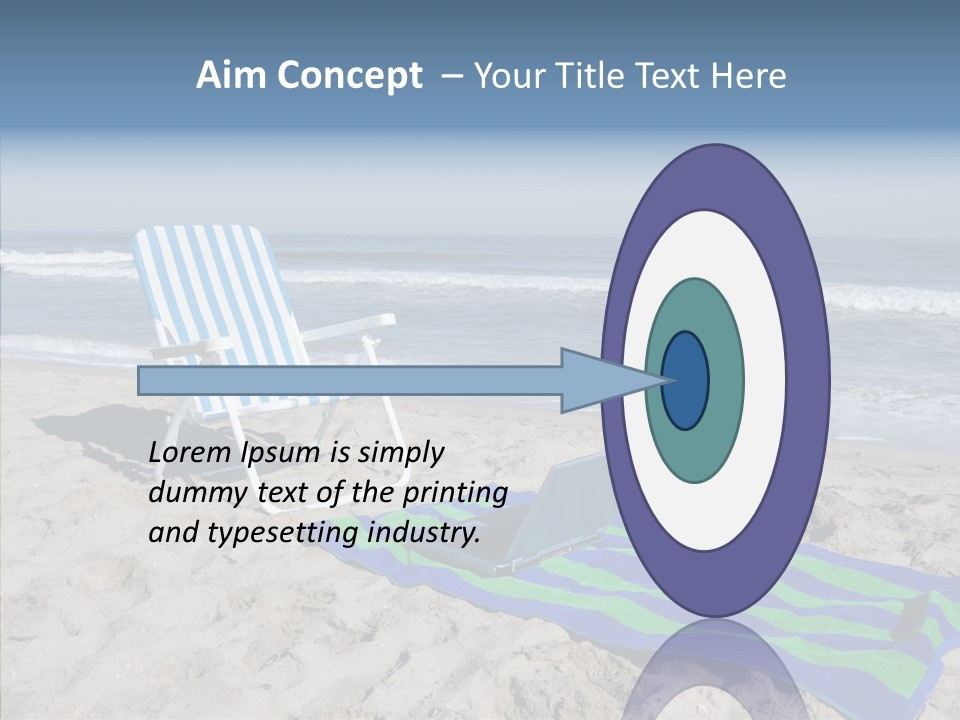 Aim Concept – Your Title Text Here

Lorem Ipsum is simply dummy text of the printing and typesetting industry.